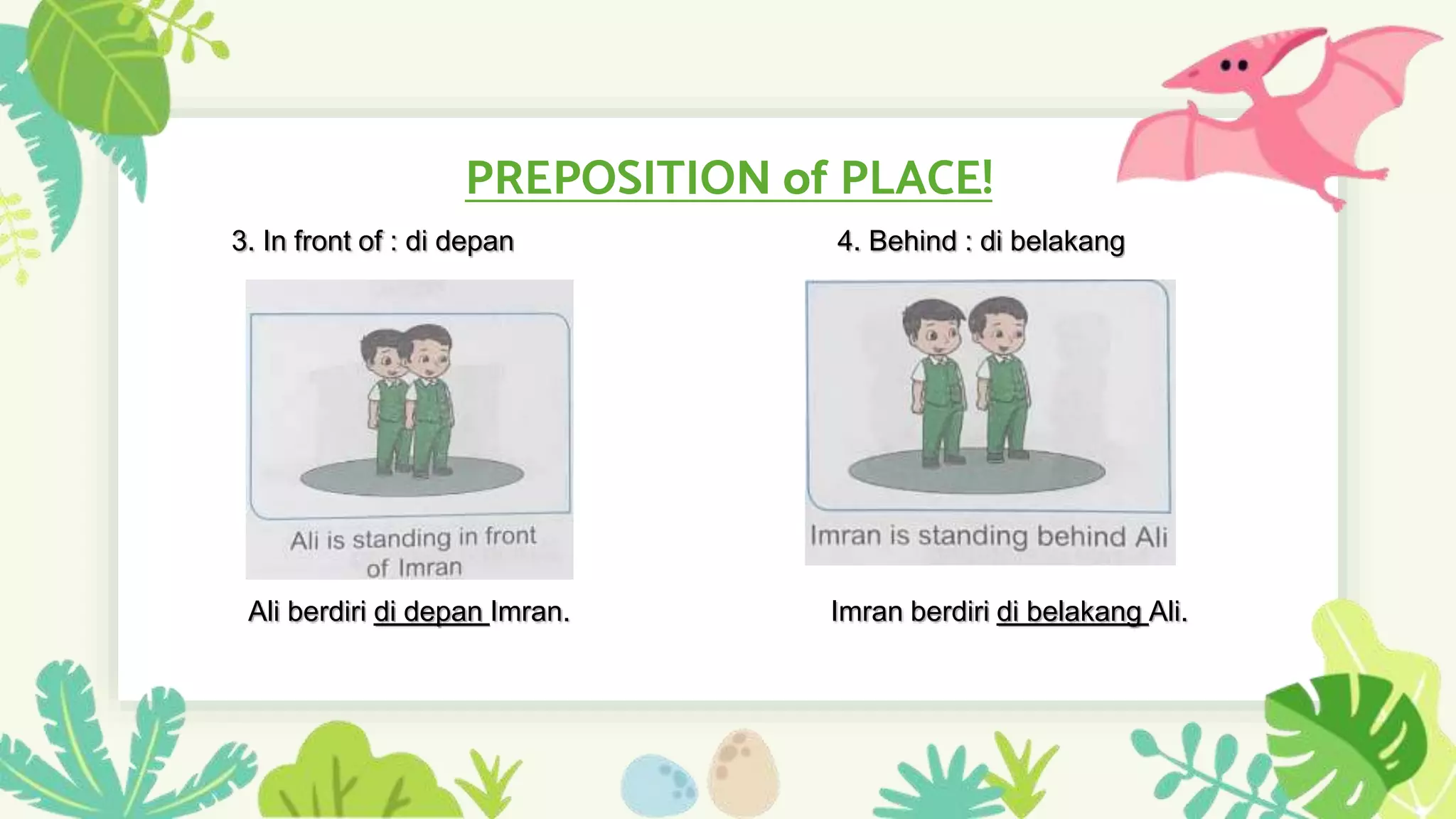 PREPOSITION of PLACE!

3. In front of : di depan

Ali is standing in front of Imran

Ali berdiri di depan Imran.

4. Behind : di belakang

Imran is standing behind Ali

Imran berdiri di belakang Ali.